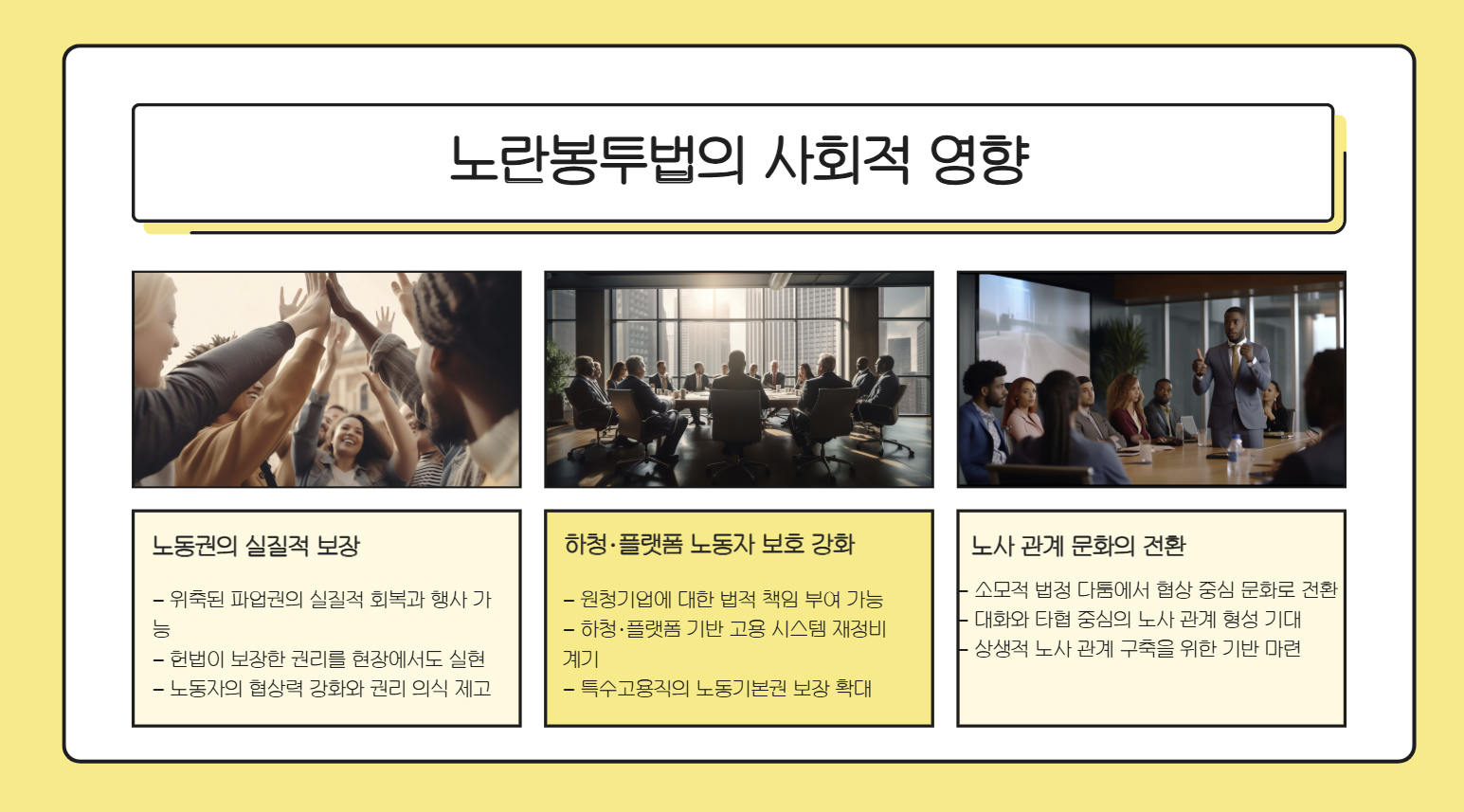 노란봉투법의 사회적 영향

노동권의 실질적 보장

– 위축된 파업권의 실질적 회복과 행사 가능
– 헌법이 보장한 권리를 현장에서도 실현
– 노동자의 협상력 강화와 권리 의식 제고

하청·플랫폼 노동자 보호 강화

– 원청기업에 대한 법적 책임 부여 가능
– 하청·플랫폼 기반 고용 시스템 재정비 계기
– 특수고용직의 노동기본권 보장 확대

노사 관계 문화의 전환

- 소모적 법정 다툼에서 협상 중심 문화로 전환
- 대화와 타협 중심의 노사 관계 형성 기대
- 상생적 노사 관계 구축을 위한 기반 마련